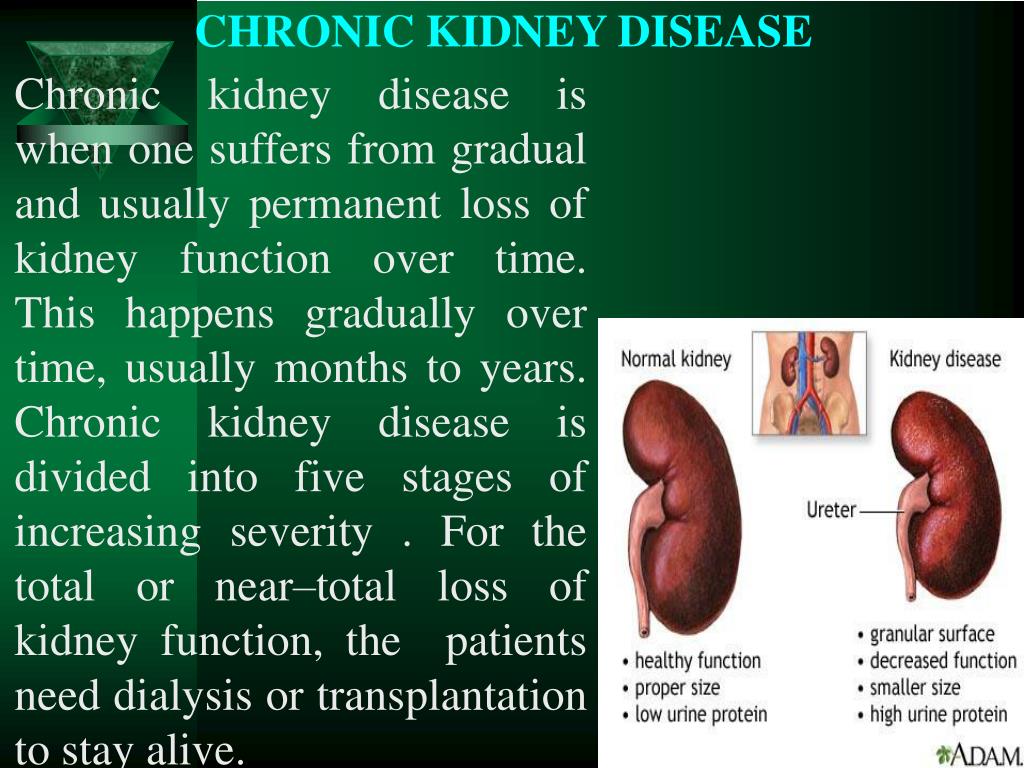 CHRONIC KIDNEY DISEASE

Chronic kidney disease is when one suffers from gradual and usually permanent loss of kidney function over time. This happens gradually over time, usually months to years. Chronic kidney disease is divided into five stages of increasing severity . For the total or near–total loss of kidney function, the patients need dialysis or transplantation to stay alive.

Normal kidney

Kidney disease

Ureter

• healthy function
• proper size
• low urine protein

• granular surface
• decreased function
• smaller size
• high urine protein

ADAM.